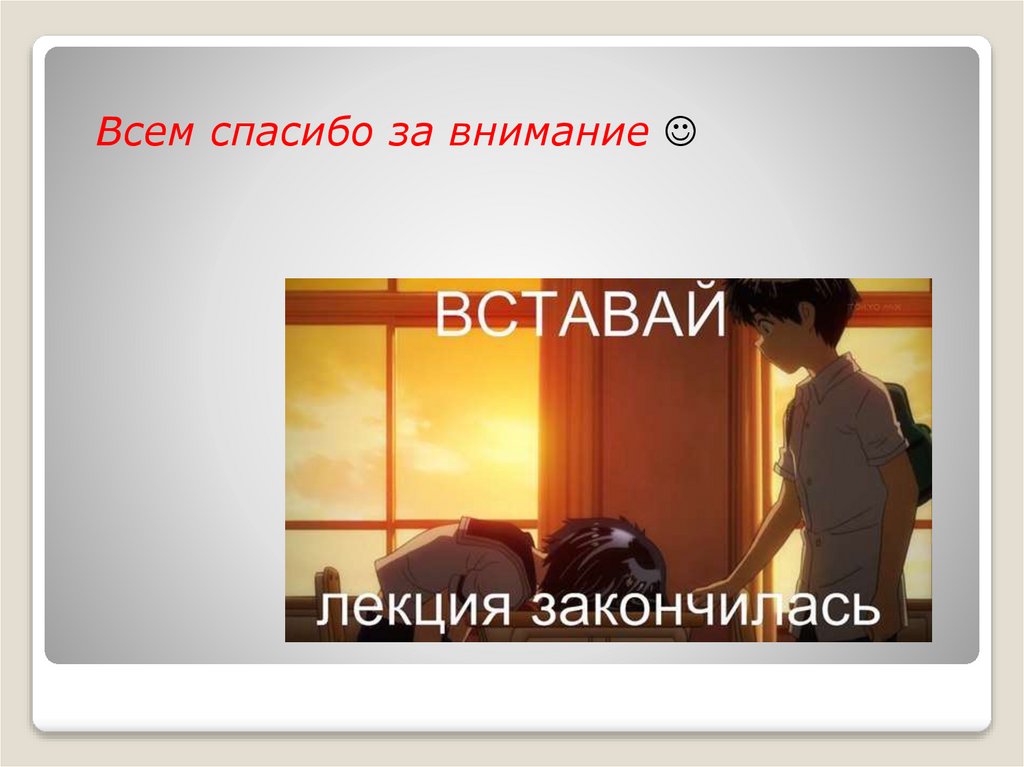 Всем спасибо за внимание ☺

ВСТАВАЙ

лекция закончилась